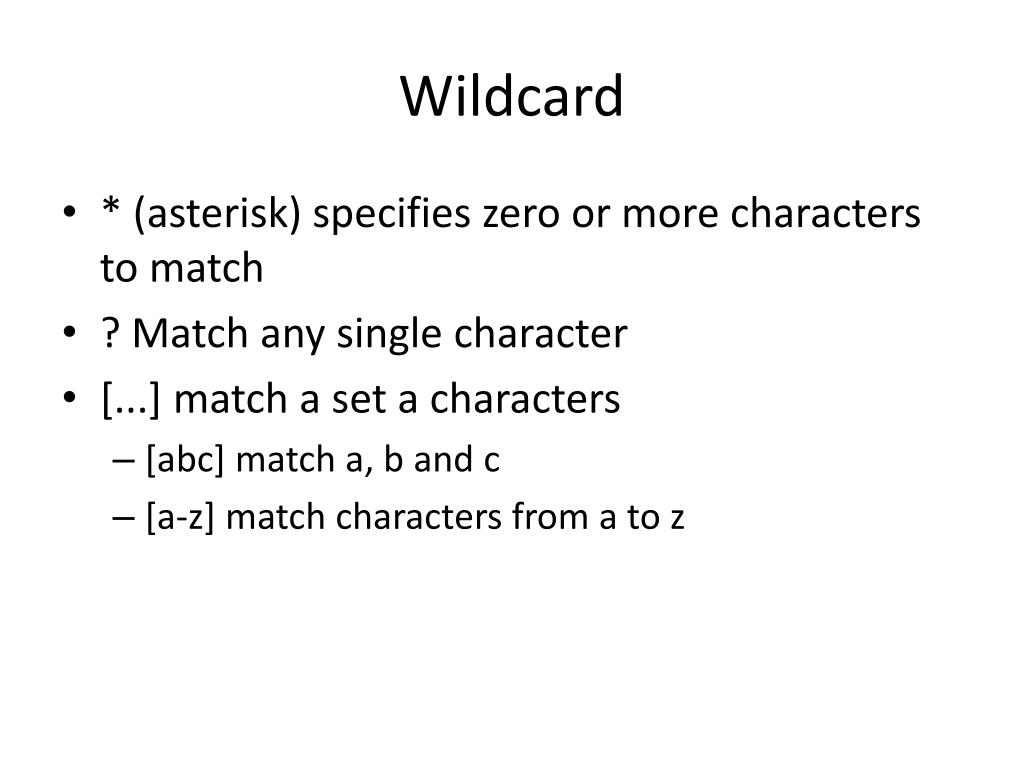 Wildcard

• * (asterisk) specifies zero or more characters to match
• ? Match any single character
• [...] match a set a characters
– [abc] match a, b and c
– [a-z] match characters from a to z